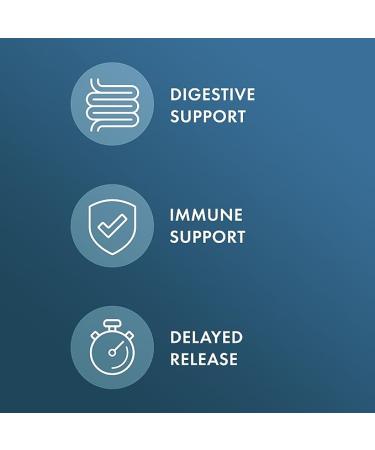 DIGESTIVE SUPPORT

IMMUNE SUPPORT

DELAYED RELEASE